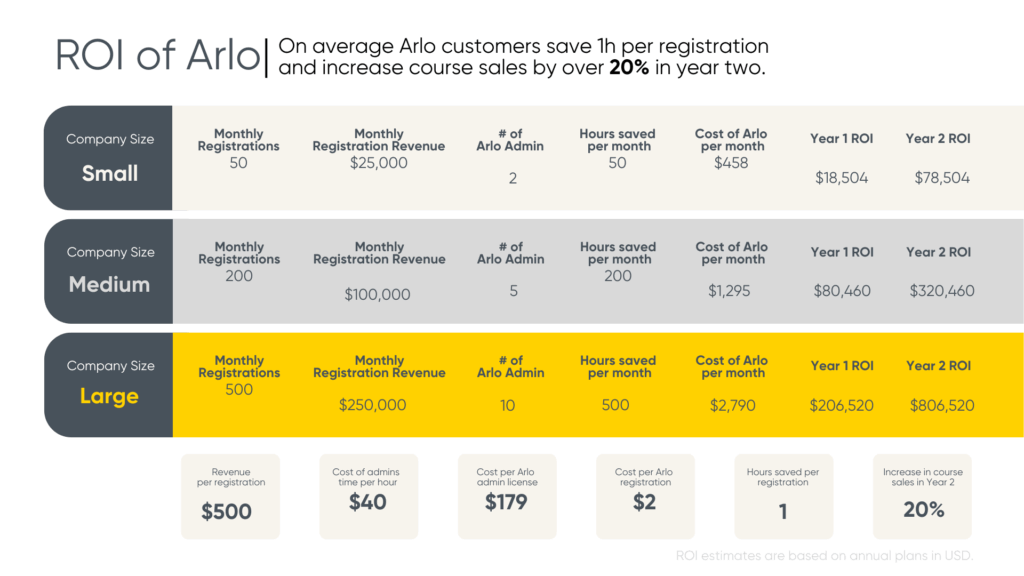 ROI of Arlo | On average Arlo customers save 1h per registration and increase course sales by over **20%** in year two.

| Company Size | Monthly Registrations | Monthly Registration Revenue | # of Arlo Admin | Hours saved per month | Cost of Arlo per month | Year 1 ROI | Year 2 ROI |
|---|---|---|---|---|---|---|---|
| Small | 50 | $25,000 | 2 | 50 | $458 | $18,504 | $78,504 |
| Medium | 200 | $100,000 | 5 | 200 | $1,295 | $80,460 | $320,460 |
| Large | 500 | $250,000 | 10 | 500 | $2,790 | $206,520 | $806,520 |

Revenue per registration
$500

Cost of admins time per hour
$40

Cost per Arlo admin license
$179

Cost per Arlo registration
$2

Hours saved per registration
1

Increase in course sales in Year 2
20%

ROI estimates are based on annual plans in USD.